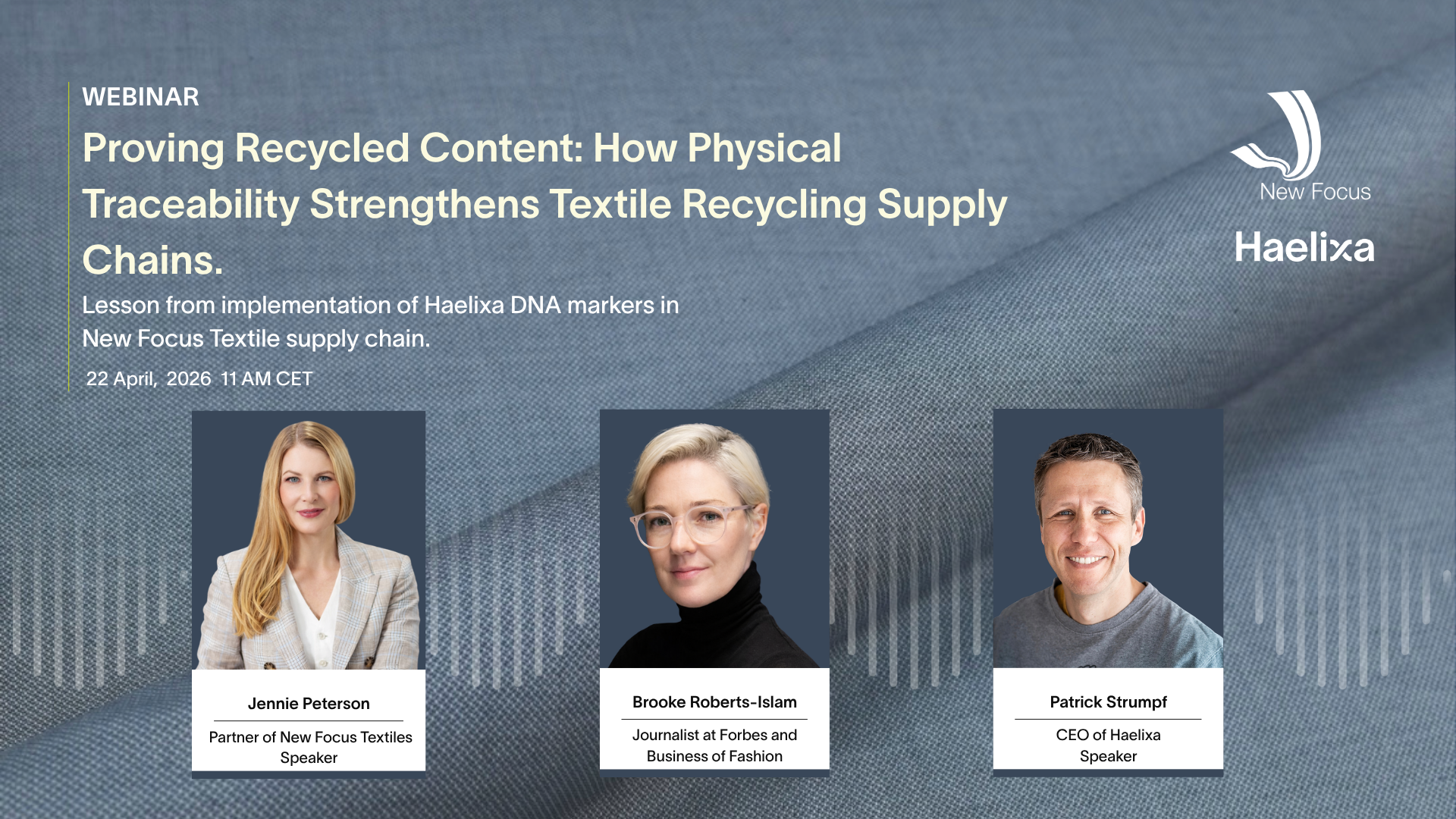 WEBINAR

Proving Recycled Content: How Physical Traceability Strengthens Textile Recycling Supply Chains.

Lesson from implementation of Haelixa DNA markers in New Focus Textile supply chain.

22 April, 2026 11 AM CET

New Focus

Haelixa

Jennie Peterson

Partner of New Focus Textiles
Speaker

Brooke Roberts-Islam

Journalist at Forbes and Business of Fashion

Patrick Strumpf

CEO of Haelixa
Speaker